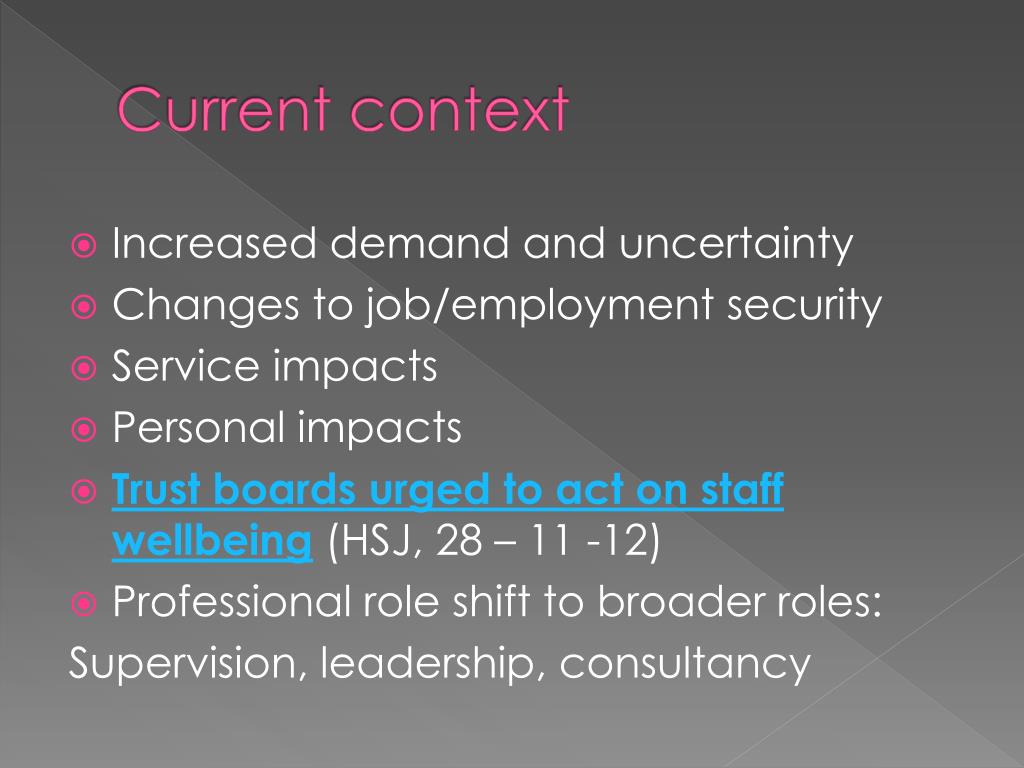 Current context

Increased demand and uncertainty
Changes to job/employment security
Service impacts
Personal impacts
Trust boards urged to act on staff wellbeing (HSJ, 28 – 11 -12)
Professional role shift to broader roles:
Supervision, leadership, consultancy